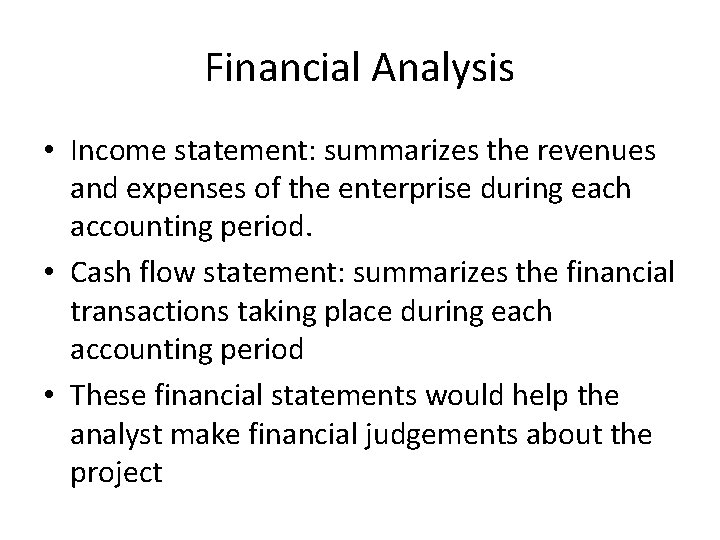 Financial Analysis

• Income statement: summarizes the revenues and expenses of the enterprise during each accounting period.

• Cash flow statement: summarizes the financial transactions taking place during each accounting period

• These financial statements would help the analyst make financial judgements about the project